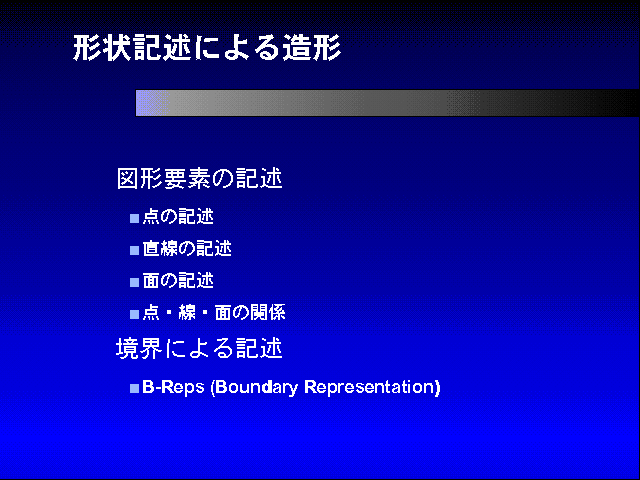 形状記述による造形

図形要素の記述

■点の記述

■直線の記述

■面の記述

■点・線・面の関係

境界による記述

■B-Reps (Boundary Representation)